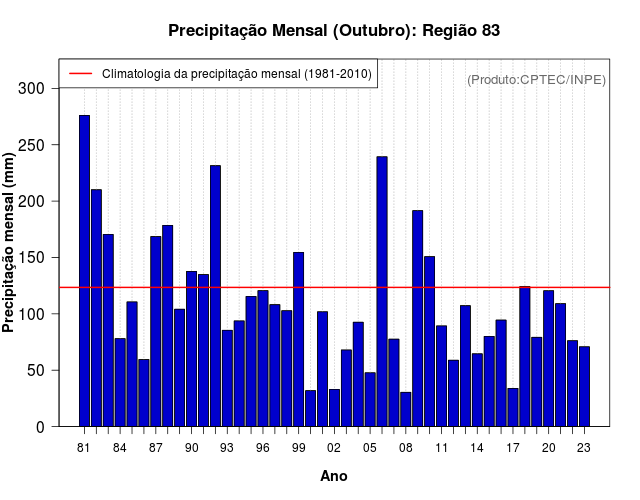 Precipitação Mensal (Outubro): Região 83

Climatologia da precipitação mensal (1981-2010)

(Produto:CPTEC/INPE)

Precipitação mensal (mm)

300
250
200
150
100
50
0

81 84 87 90 93 96 99 02 05 08 11 14 17 20 23

Ano